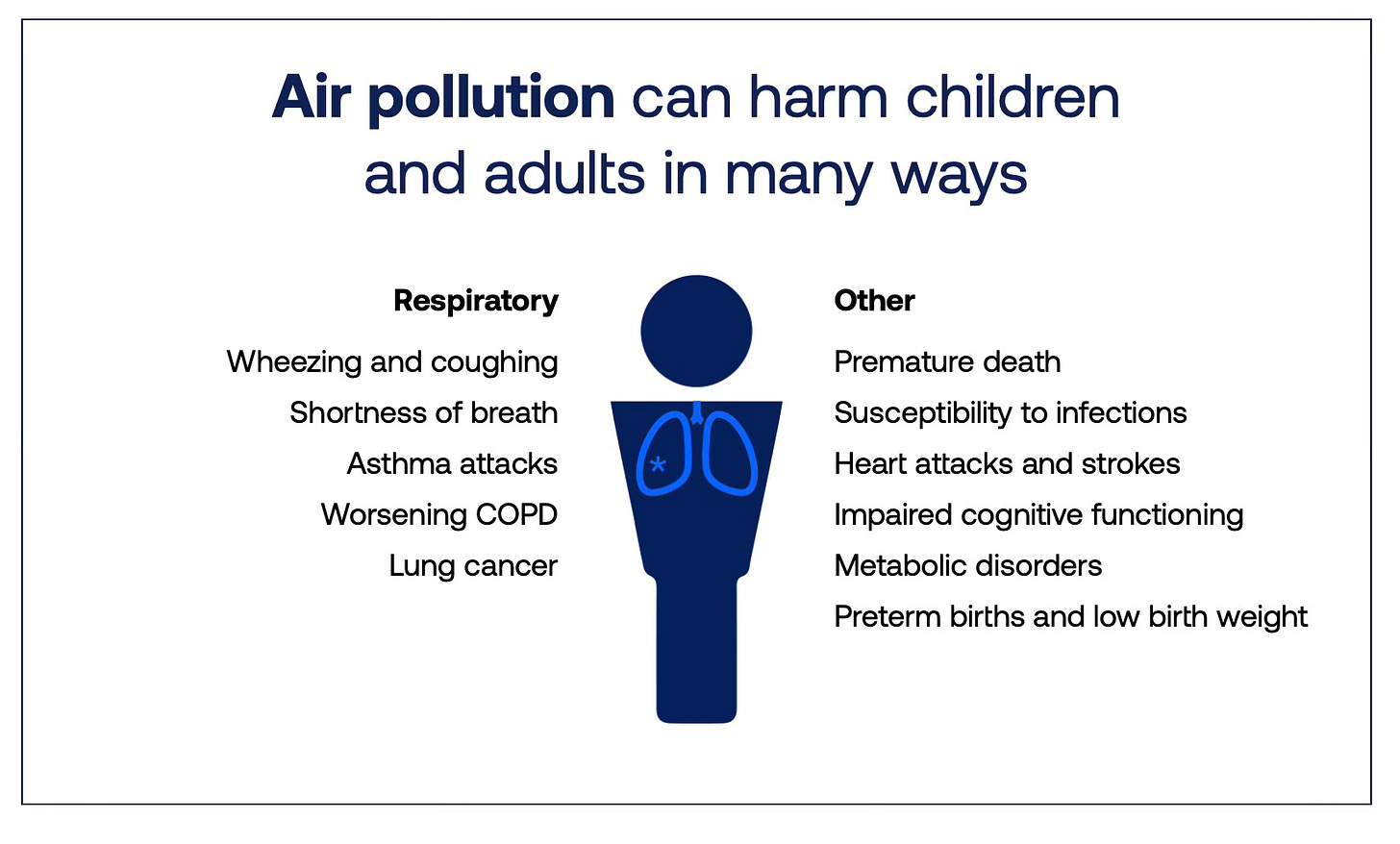 Air pollution can harm children and adults in many ways

Respiratory

Wheezing and coughing

Shortness of breath

Asthma attacks

Worsening COPD

Lung cancer

Other

Premature death

Susceptibility to infections

Heart attacks and strokes

Impaired cognitive functioning

Metabolic disorders

Preterm births and low birth weight